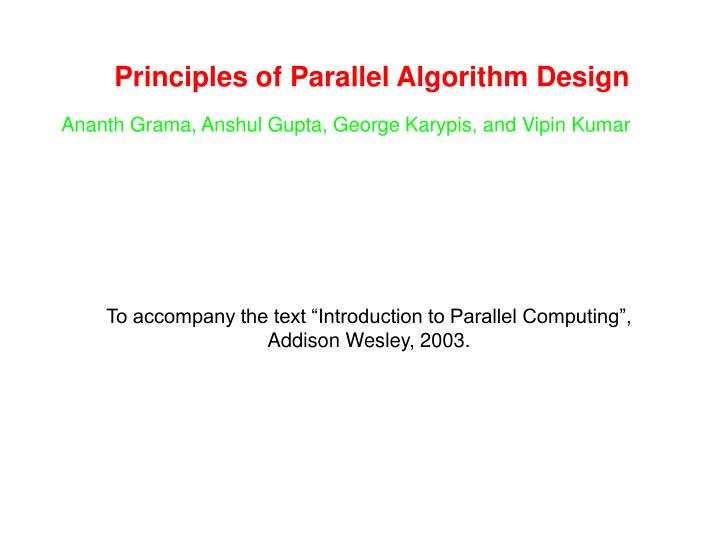 Principles of Parallel Algorithm Design

Ananth Grama, Anshul Gupta, George Karypis, and Vipin Kumar

To accompany the text “Introduction to Parallel Computing”, Addison Wesley, 2003.